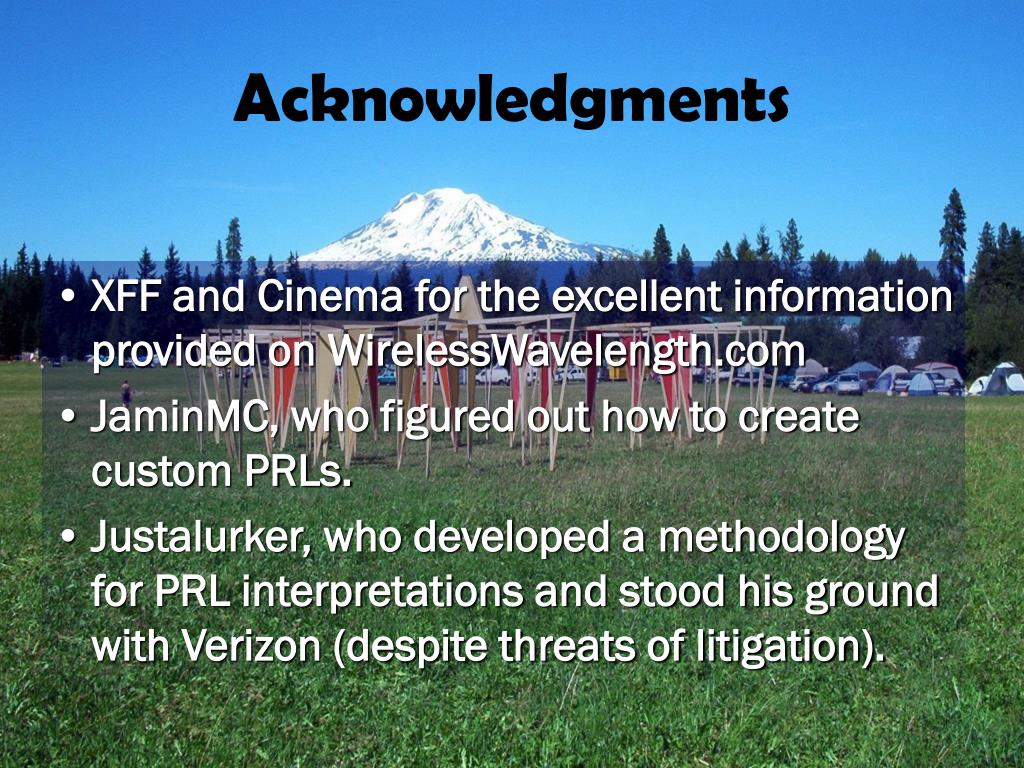 Acknowledgments

• XFF and Cinema for the excellent information provided on WirelessWavelength.com

• JaminMC, who figured out how to create custom PRLs.

• Justalurker, who developed a methodology for PRL interpretations and stood his ground with Verizon (despite threats of litigation).